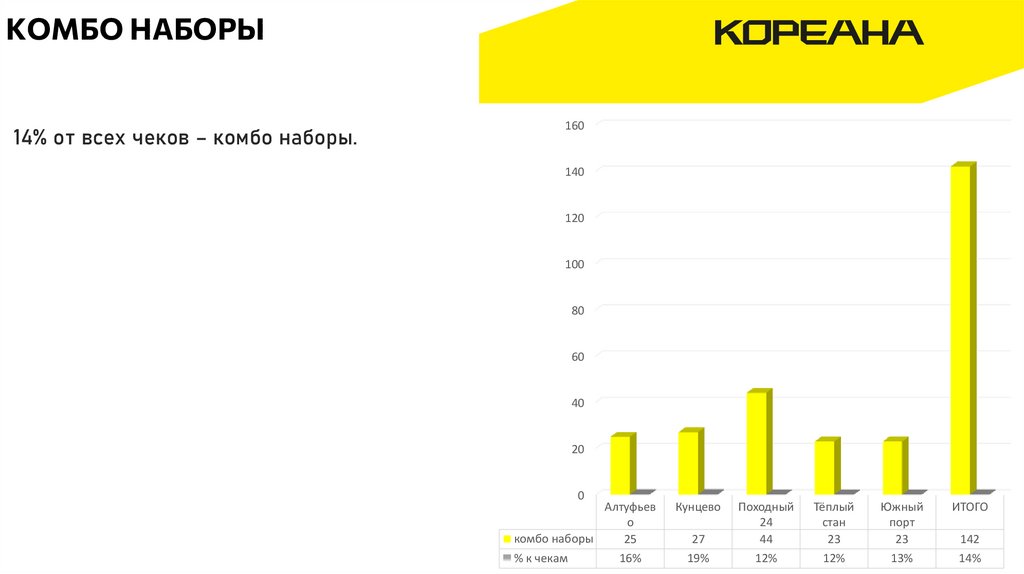 КОМБО НАБОРЫ

КОРЕАНА

14% от всех чеков – комбо наборы.

160
140
120
100
80
60
40
20
0

| | Алтуфьево | Кунцево | Походный 24 | Тёплый стан | Южный порт | ИТОГО |
|---|---|---|---|---|---|---|
| комбо наборы | 25 | 27 | 44 | 23 | 23 | 142 |
| % к чекам | 16% | 19% | 12% | 12% | 13% | 14% |